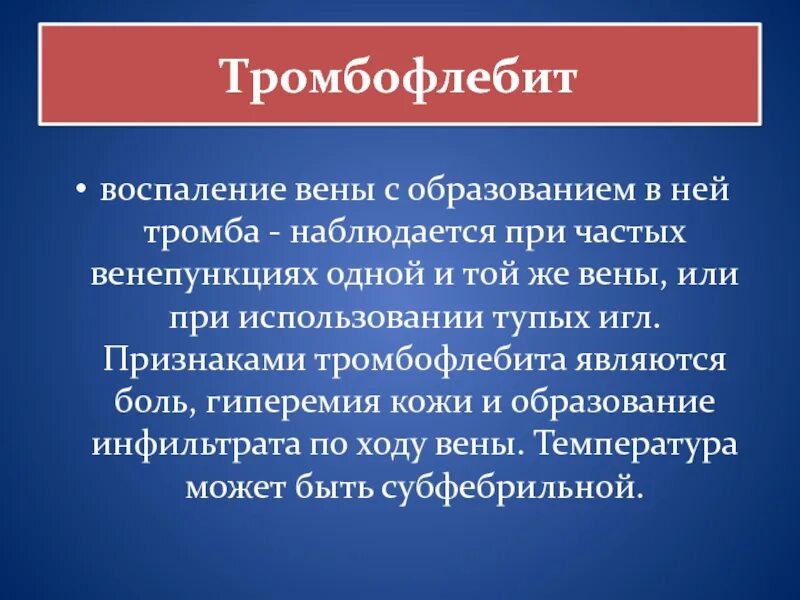 Тромбофлебит

• воспаление вены с образованием в ней тромба - наблюдается при частых венепункциях одной и той же вены, или при использовании тупых игл. Признаками тромбофлебита являются боль, гиперемия кожи и образование инфильтрата по ходу вены. Температура может быть субфебрильной.